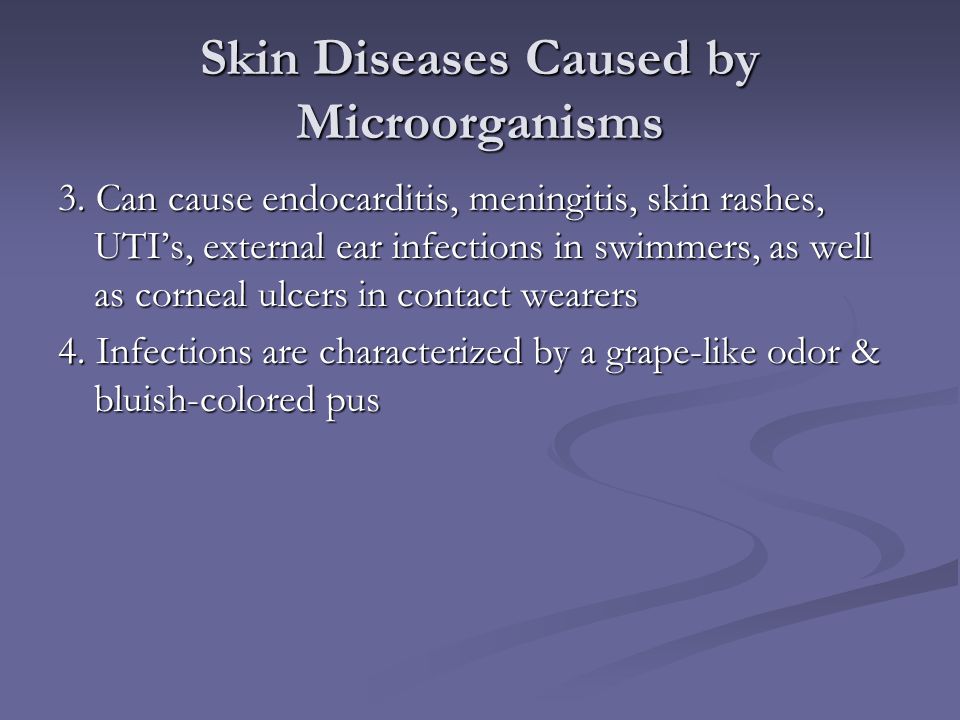 Skin Diseases Caused by Microorganisms

3. Can cause endocarditis, meningitis, skin rashes, UTI’s, external ear infections in swimmers, as well as corneal ulcers in contact wearers

4. Infections are characterized by a grape-like odor & bluish-colored pus